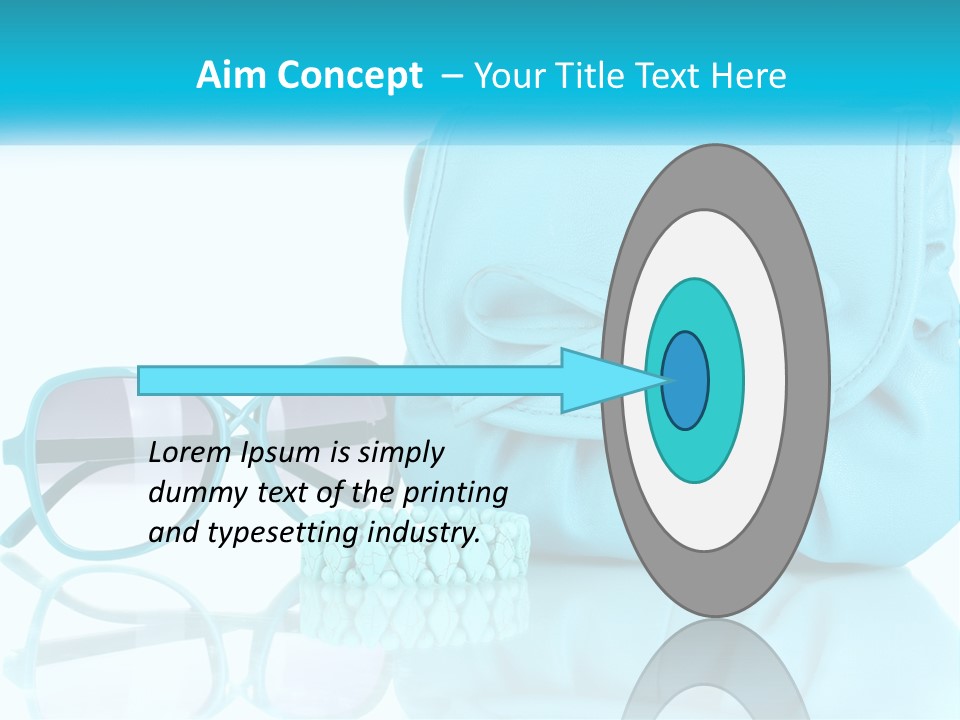 Aim Concept – Your Title Text Here

Lorem Ipsum is simply dummy text of the printing and typesetting industry.